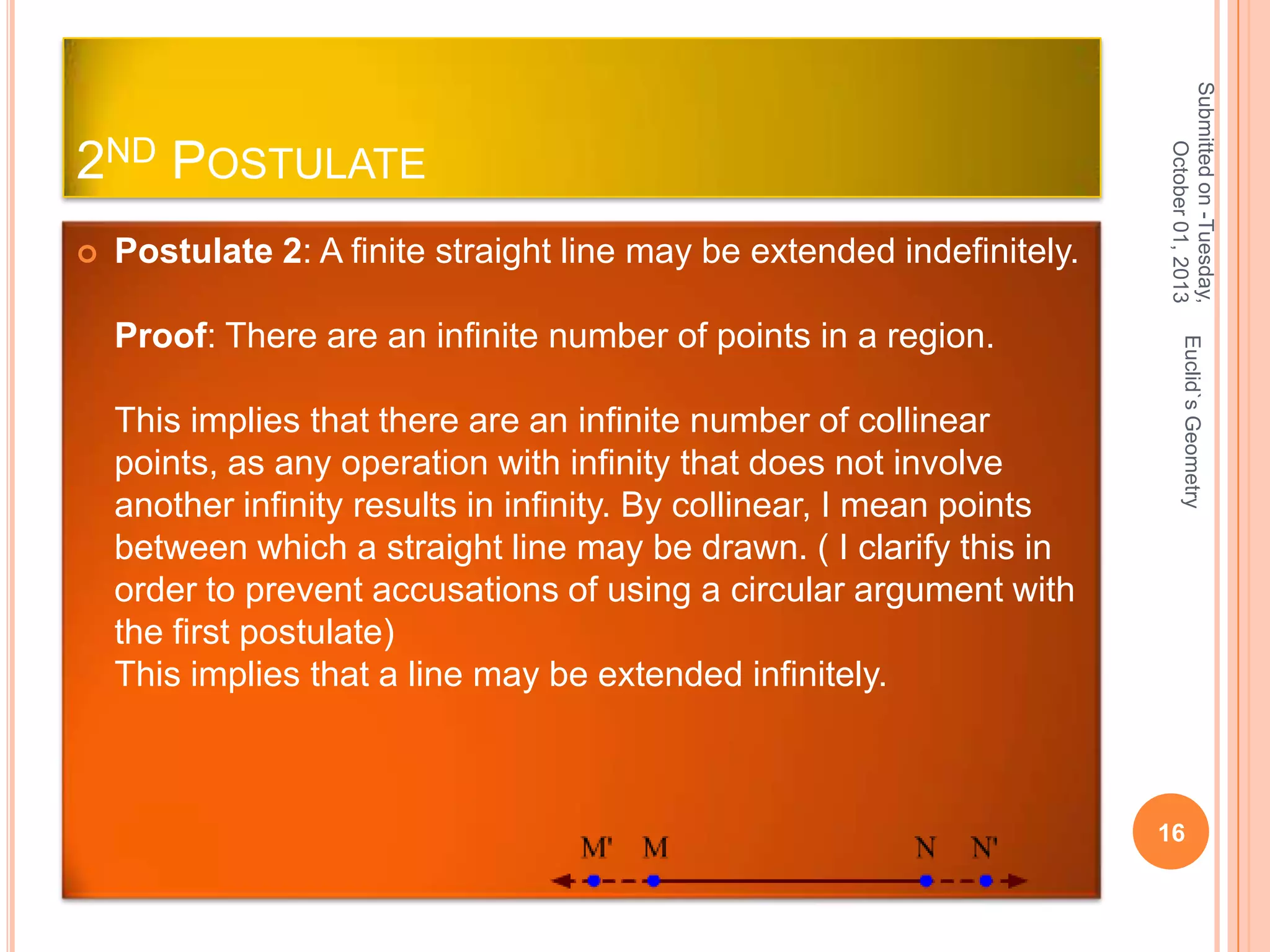 2ND POSTULATE

Postulate 2: A finite straight line may be extended indefinitely.

Proof: There are an infinite number of points in a region.

This implies that there are an infinite number of collinear points, as any operation with infinity that does not involve another infinity results in infinity. By collinear, I mean points between which a straight line may be drawn. ( I clarify this in order to prevent accusations of using a circular argument with the first postulate)
This implies that a line may be extended infinitely.

M' M N N'

Submitted on - Tuesday, October 01, 2013

Euclid`s Geometry

16